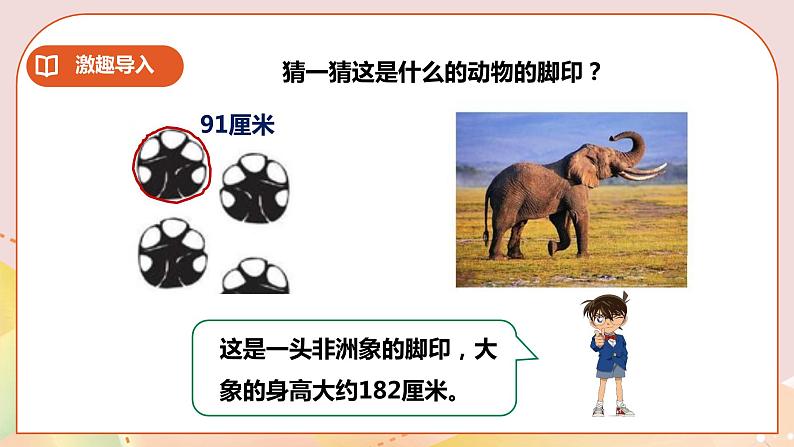 激趣导入

猜一猜这是什么的动物的脚印？

91厘米

这是一头非洲象的脚印，大象的身高大约182厘米。